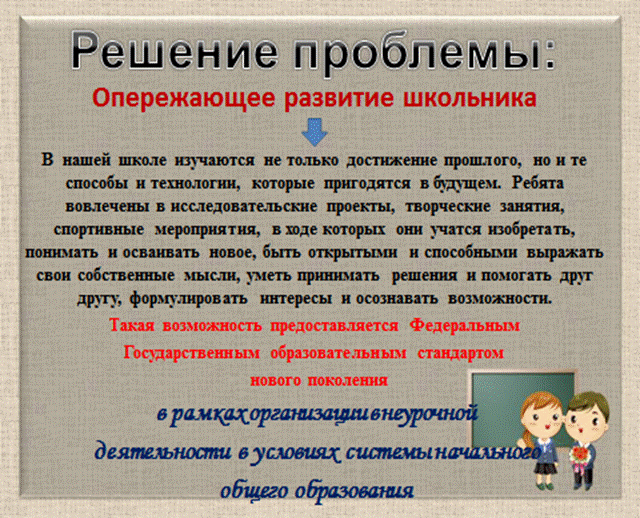 Решение проблемы:

Опережающее развитие школьника

В нашей школе изучаются не только достижение прошлого, но и те способы и технологии, которые пригодятся в будущем. Ребята вовлечены в исследовательские проекты, творческие занятия, спортивные мероприятия, в ходе которых они учатся изобретать, понимать и осваивать новое, быть открытыми и способными выражать свои собственные мысли, уметь принимать решения и помогать друг другу, формулировать интересы и осознавать возможности.

Такая возможность предоставляется Федеральным Государственным образовательным стандартом нового поколения

в рамках организации внеурочной деятельности в условиях системы начального общего образования